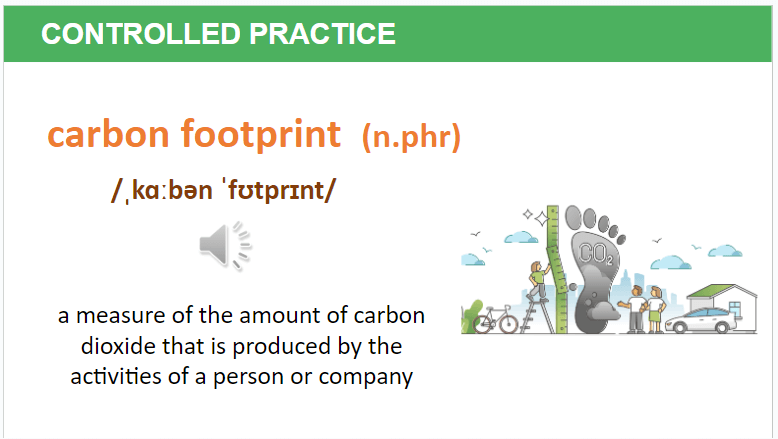 CONTROLLED PRACTICE

carbon footprint (n.phr)

/ˌkɑːbən ˈfʊtprɪnt/

a measure of the amount of carbon dioxide that is produced by the activities of a person or company

$CO_2$